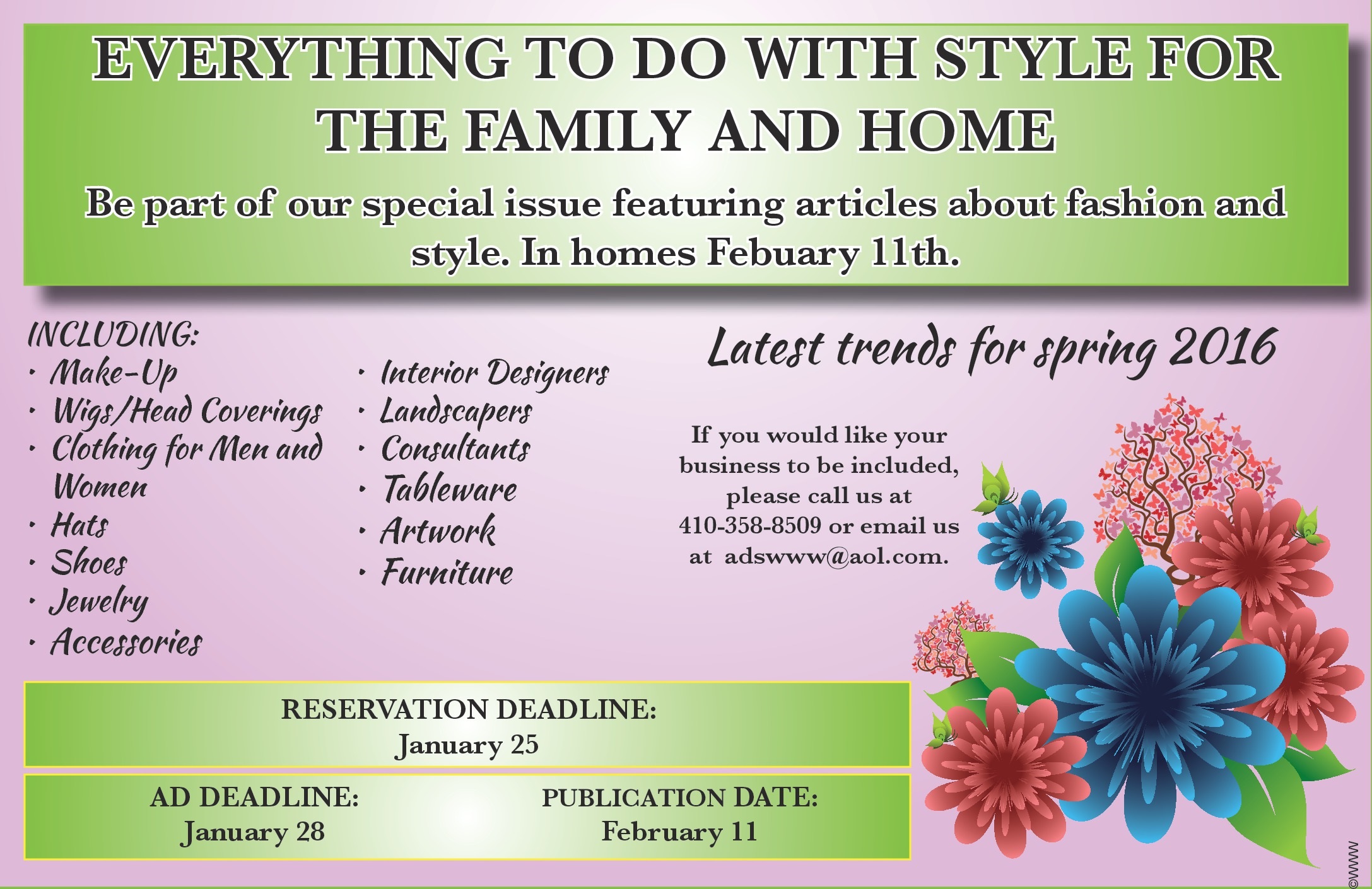 EVERYTHING TO DO WITH STYLE FOR THE FAMILY AND HOME

Be part of our special issue featuring articles about fashion and style. In homes Febuary 11th.

INCLUDING:
· Make-Up
· Wigs/Head Coverings
· Clothing for Men and Women
· Hats
· Shoes
· Jewelry
· Accessories

· Interior Designers
· Landscapers
· Consultants
· Tableware
· Artwork
· Furniture

Latest trends for spring 2016

If you would like your business to be included, please call us at 410-358-8509 or email us at adswww@aol.com.

RESERVATION DEADLINE:
January 25

AD DEADLINE:
January 28

PUBLICATION DATE:
February 11

©WWW